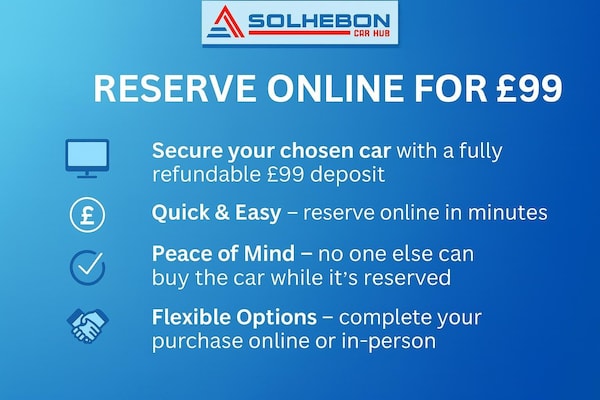 SOLHEBON
CAR HUB

RESERVE ONLINE FOR £99

Secure your chosen car with a fully refundable £99 deposit

£

Quick & Easy – reserve online in minutes

Peace of Mind – no one else can buy the car while it's reserved

Flexible Options – complete your purchase online or in-person